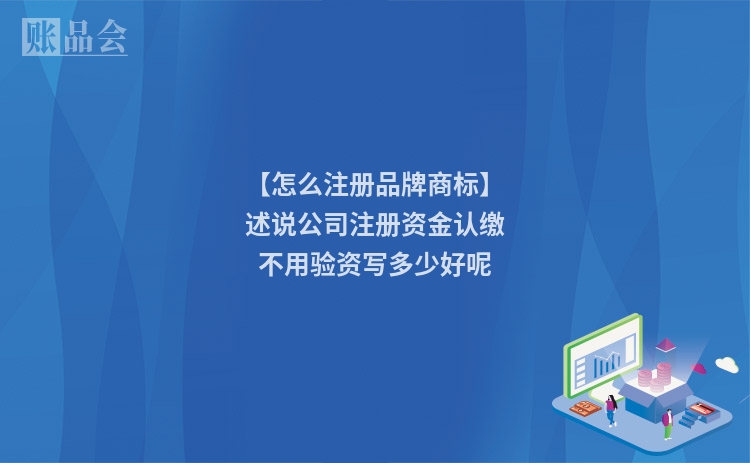 账品会

【怎么注册品牌商标】
述说公司注册资金认缴
不用验资写多少好呢